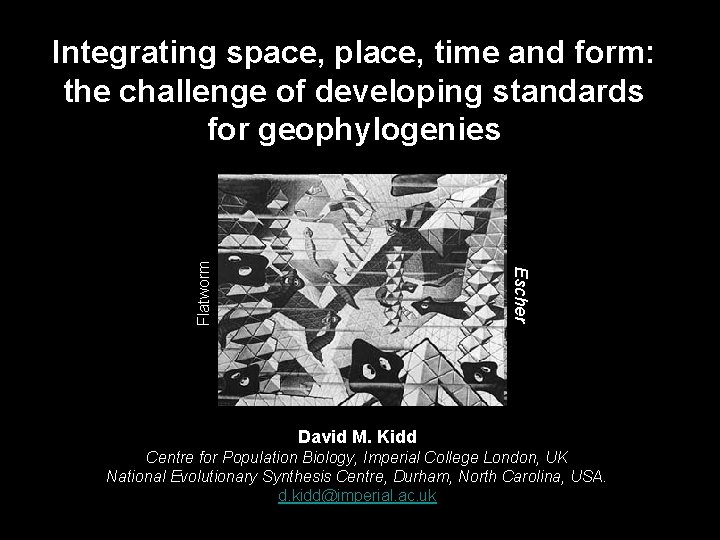 Integrating space, place, time and form: the challenge of developing standards for geophylogenies

Flatworm

Escher

David M. Kidd
Centre for Population Biology, Imperial College London, UK
National Evolutionary Synthesis Centre, Durham, North Carolina, USA.
d.kidd@imperial.ac.uk